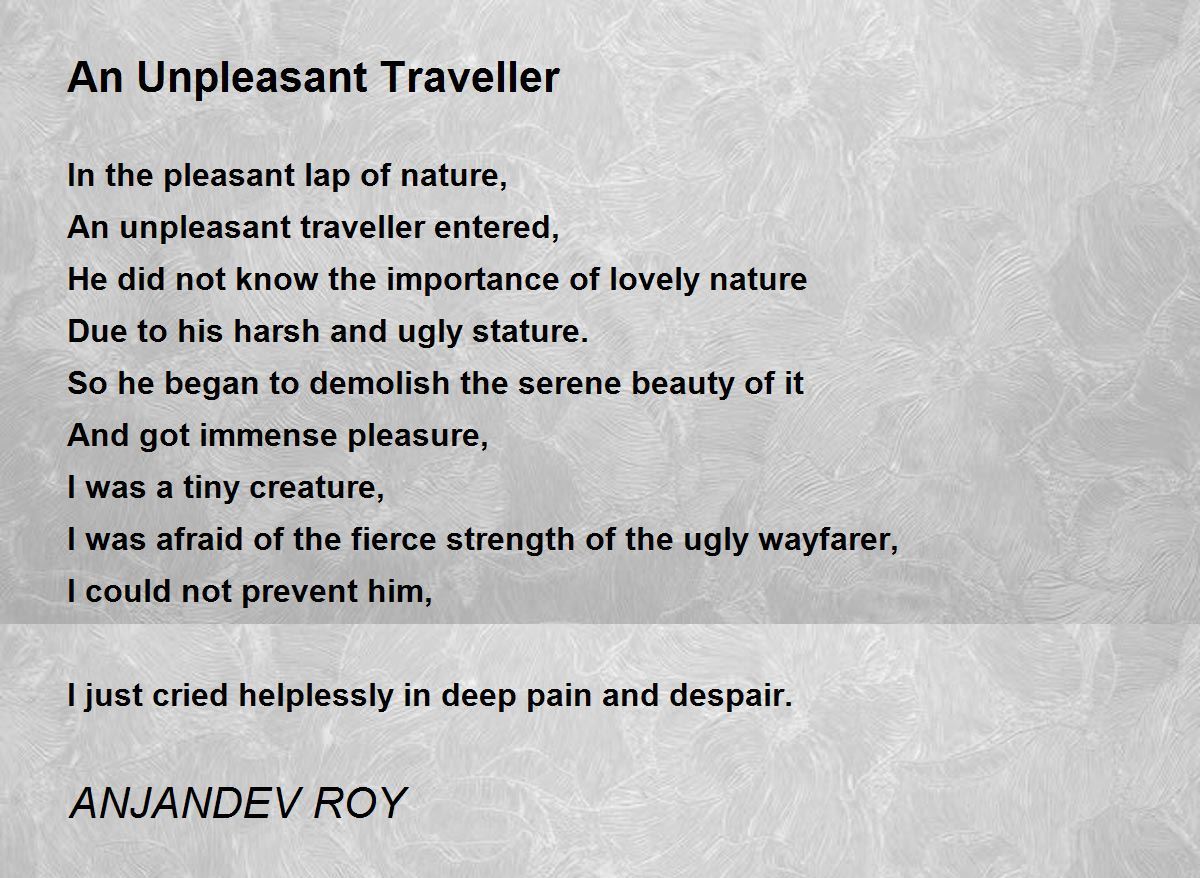 An Unpleasant Traveller

In the pleasant lap of nature,
An unpleasant traveller entered,
He did not know the importance of lovely nature
Due to his harsh and ugly stature.
So he began to demolish the serene beauty of it
And got immense pleasure,
I was a tiny creature,
I was afraid of the fierce strength of the ugly wayfarer,
I could not prevent him,

I just cried helplessly in deep pain and despair.

ANJANDEV ROY